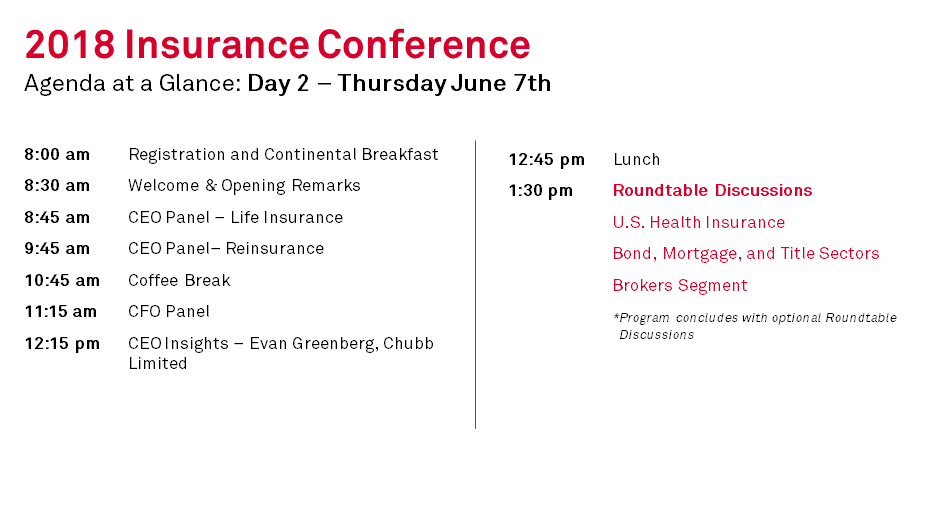 2018 Insurance Conference

Agenda at a Glance: Day 2 – Thursday June 7th

8:00 am Registration and Continental Breakfast

8:30 am Welcome & Opening Remarks

8:45 am CEO Panel – Life Insurance

9:45 am CEO Panel– Reinsurance

10:45 am Coffee Break

11:15 am CFO Panel

12:15 pm CEO Insights – Evan Greenberg, Chubb Limited

12:45 pm Lunch

1:30 pm Roundtable Discussions

U.S. Health Insurance

Bond, Mortgage, and Title Sectors

Brokers Segment

*Program concludes with optional Roundtable Discussions